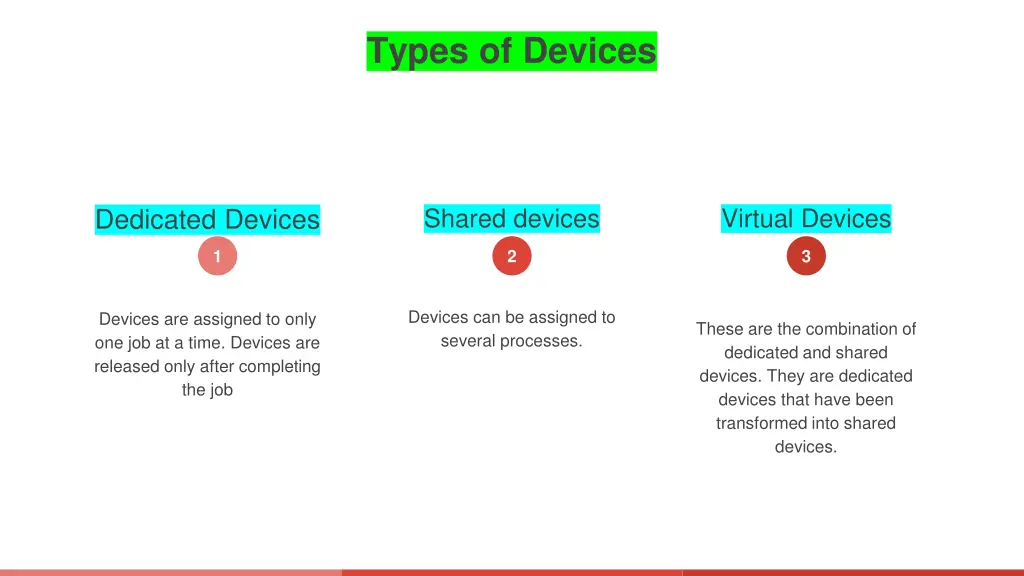 Types of Devices

Dedicated Devices

1

Devices are assigned to only one job at a time. Devices are released only after completing the job

Shared devices

2

Devices can be assigned to several processes.

Virtual Devices

3

These are the combination of dedicated and shared devices. They are dedicated devices that have been transformed into shared devices.